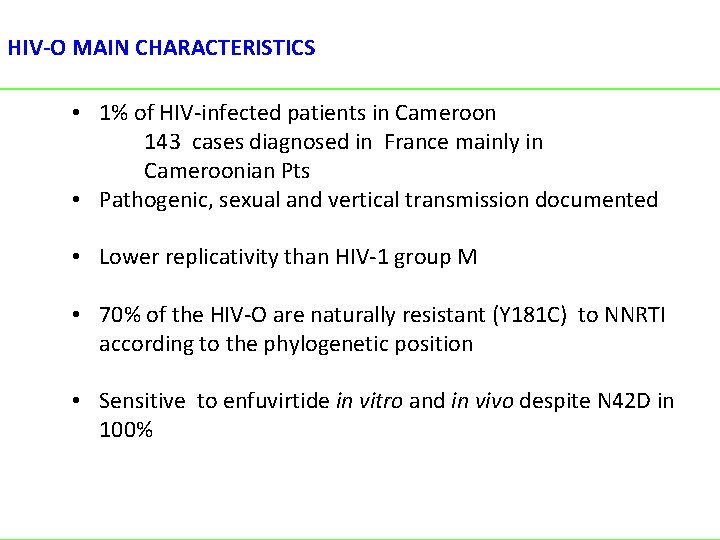 HIV-O MAIN CHARACTERISTICS

• 1% of HIV-infected patients in Cameroon
143 cases diagnosed in France mainly in Cameroonian Pts
• Pathogenic, sexual and vertical transmission documented

• Lower replicativity than HIV-1 group M

• 70% of the HIV-O are naturally resistant (Y181C) to NNRTI according to the phylogenetic position

• Sensitive to enfuvirtide in vitro and in vivo despite N42D in 100%